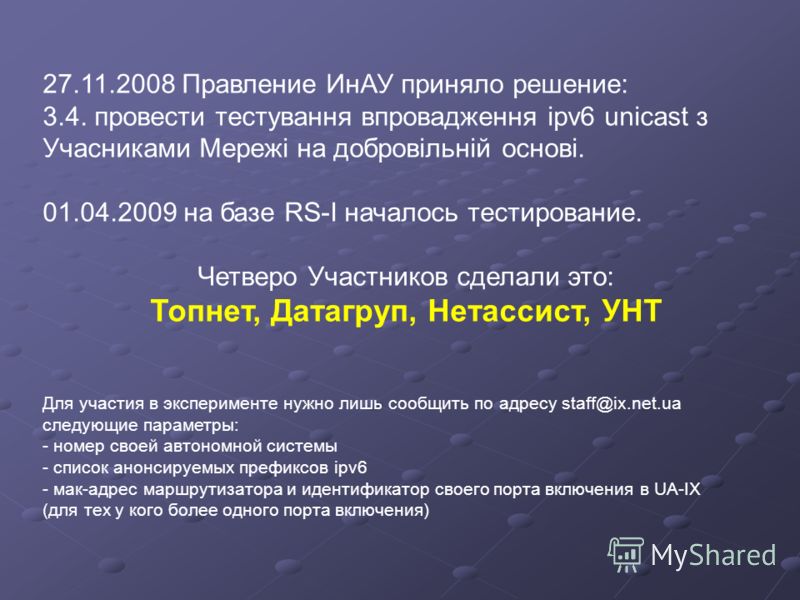 27.11.2008 Правление ИнАУ приняло решение:
3.4. провести тестування впровадження ipv6 unicast з Учасниками Мережі на добровільній основі.

01.04.2009 на базе RS-I началось тестирование.

Четверо Участников сделали это:
Топнет, Датагруп, Нетассист, УНТ

Для участия в эксперименте нужно лишь сообщить по адресу staff@ix.net.ua следующие параметры:
- номер своей автономной системы
- список анонсируемых префиксов ipv6
- мак-адрес маршрутизатора и идентификатор своего порта включения в UA-IX (для тех у кого более одного порта включения)

MyShared